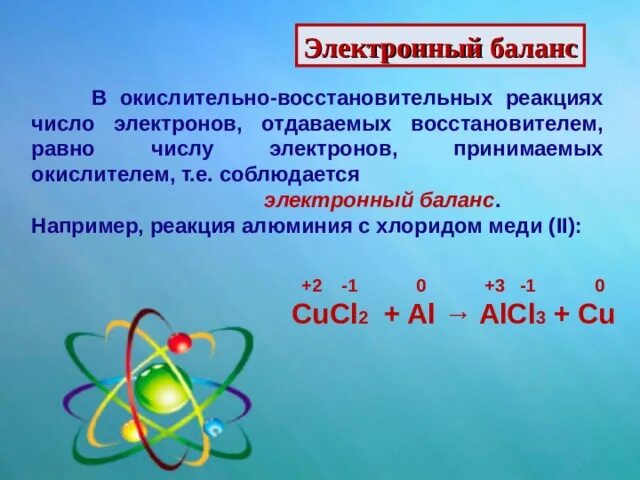 Электронный баланс

В окислительно-восстановительных реакциях число электронов, отдаваемых восстановителем, равно числу электронов, принимаемых окислителем, т.е. соблюдается

электронный баланс.

Например, реакция алюминия с хлоридом меди (II):

$\overset{+2}{Cu}\overset{-1}{Cl_2} + \overset{0}{Al} \rightarrow \overset{+3}{Al}\overset{-1}{Cl_3} + \overset{0}{Cu}$